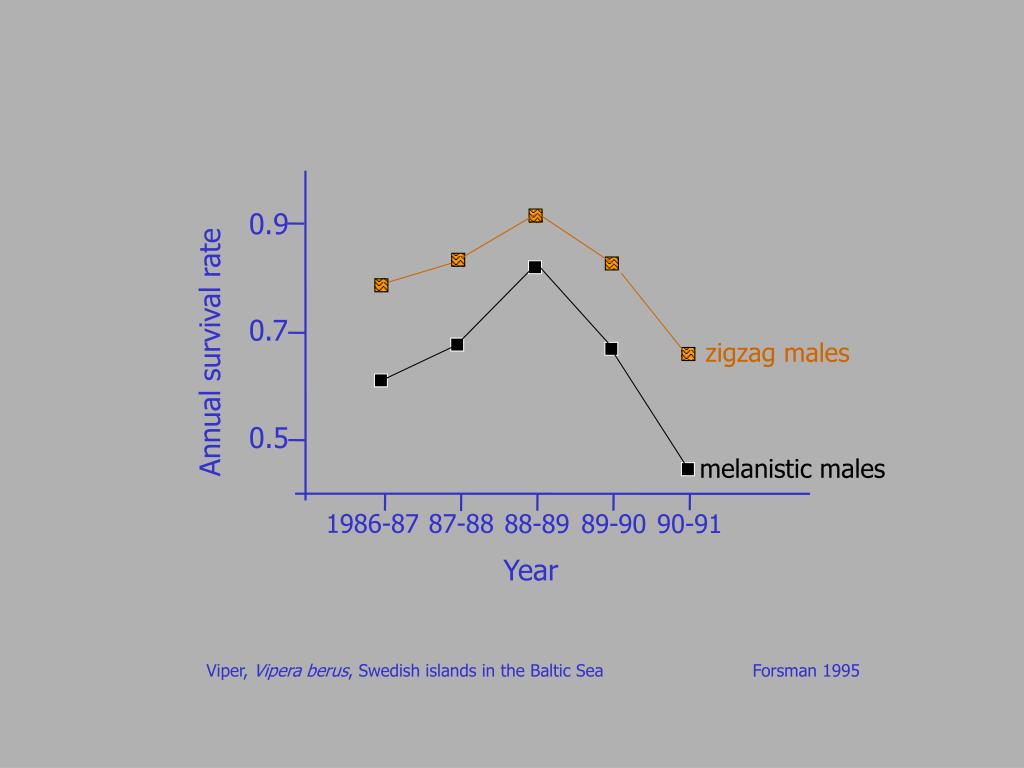 Annual survival rate

0.9
0.7
0.5

zigzag males

melanistic males

1986-87 87-88 88-89 89-90 90-91

Year

Viper, Vipera berus, Swedish islands in the Baltic Sea

Forsman 1995